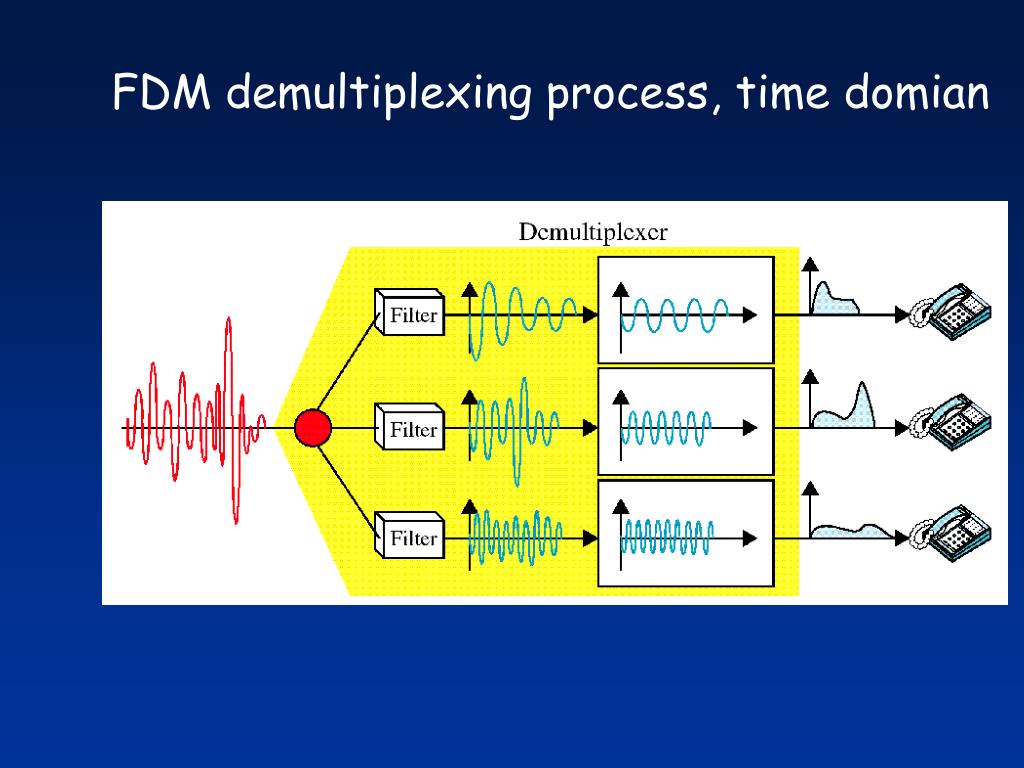 FDM demultiplexing process, time domian

Demultiplexer

Filter

Filter

Filter